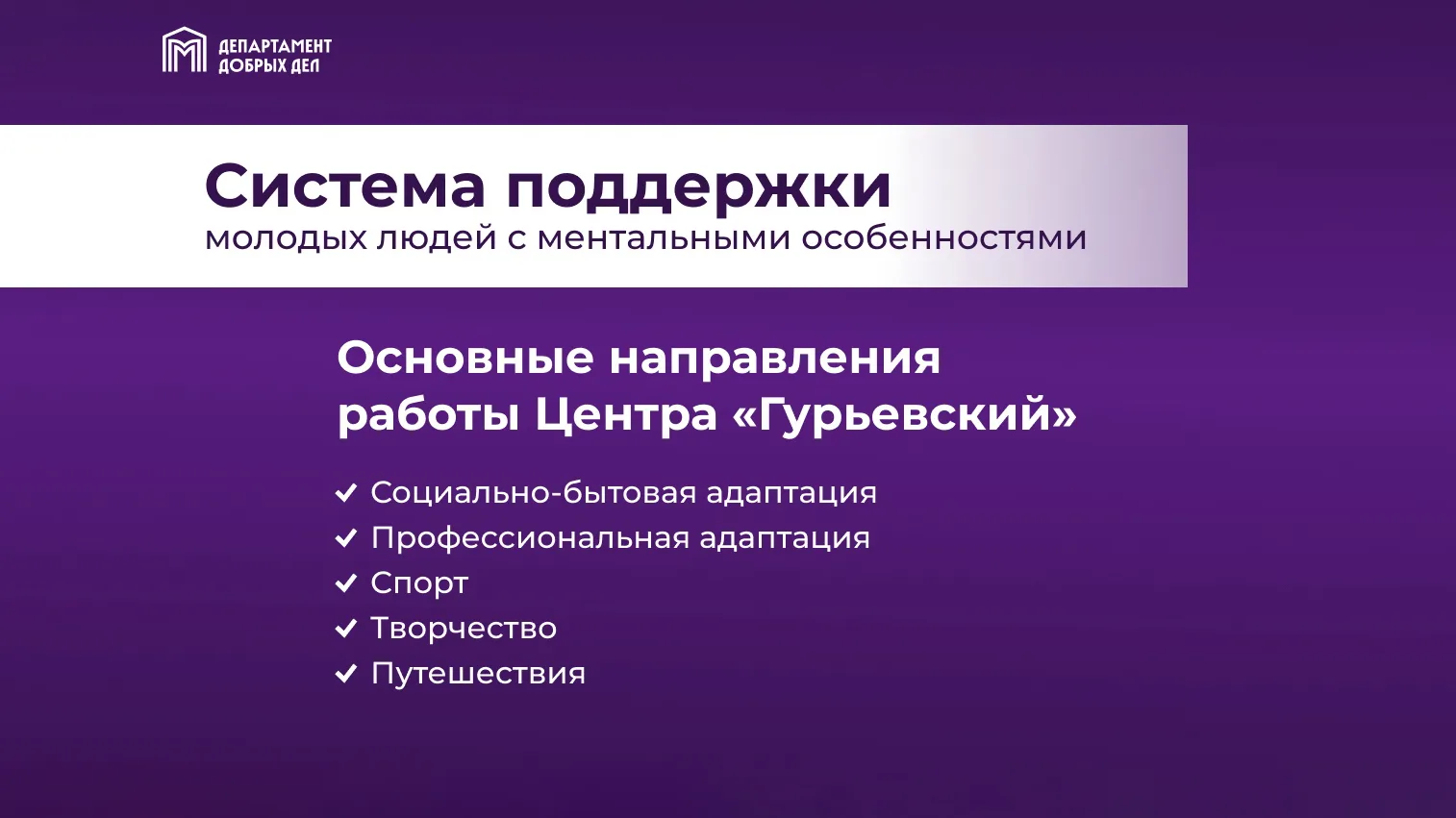 ДЕПАРТАМЕНТ ДОБРЫХ ДЕЛ

Система поддержки
молодых людей с ментальными особенностями

Основные направления работы Центра «Гурьевский»

✓ Социально-бытовая адаптация
✓ Профессиональная адаптация
✓ Спорт
✓ Творчество
✓ Путешествия